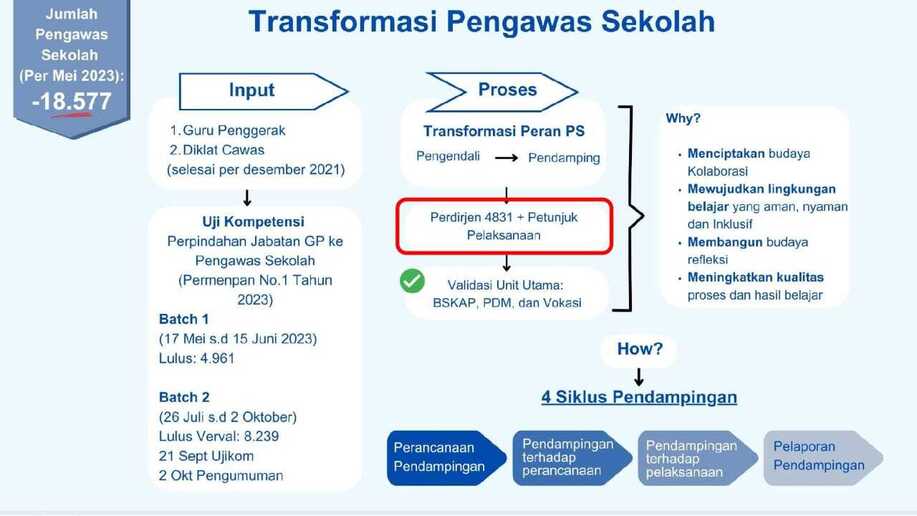 Jumlah Pengawas Sekolah (Per Mei 2023): -18.577

Transformasi Pengawas Sekolah

Input

1. Guru Penggerak
2. Diklat Cawas
(selesai per desember 2021)

Uji Kompetensi
Perpindahan Jabatan GP ke Pengawas Sekolah (Permenpan No.1 Tahun 2023)

Batch 1
(17 Mei s.d 15 Juni 2023)
Lulus: 4.961

Batch 2
(26 Juli s.d 2 Oktober)
Lulus Verval: 8.239
21 Sept Ujikom
2 Okt Pengumuman

Proses

Transformasi Peran PS
Pengendali → Pendamping

Perdirjen 4831 + Petunjuk Pelaksanaan

Validasi Unit Utama: BSKAP, PDM, dan Vokasi

Why?
• Menciptakan budaya Kolaborasi
• Mewujudkan lingkungan belajar yang aman, nyaman dan Inklusif
• Membangun budaya refleksi
• Meningkatkan kualitas proses dan hasil belajar

How?

4 Siklus Pendampingan

Perancanaan Pendampingan

Pendampingan terhadap perancanaan

Pendampingan terhadap pelaksanaan

Pelaporan Pendampingan